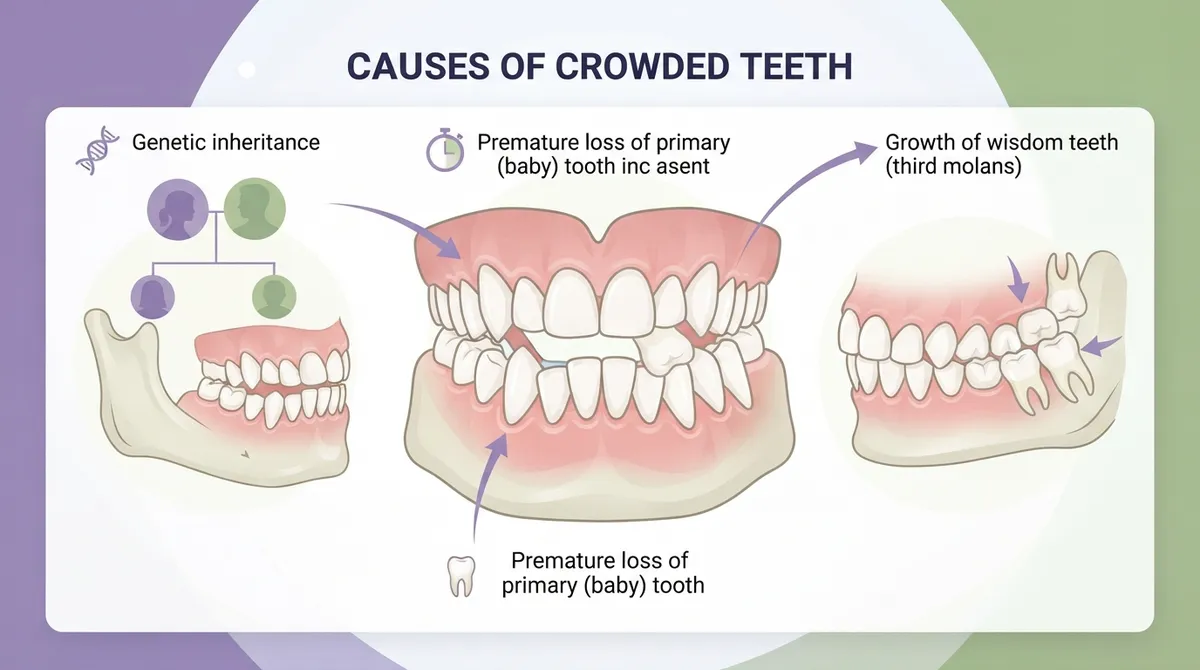 CAUSES OF CROWDED TEETH

Genetic inheritance

Premature loss of primary (baby) tooth inc asent

Growth of wisdom teeth (third molans)

Premature loss of primary (baby) tooth